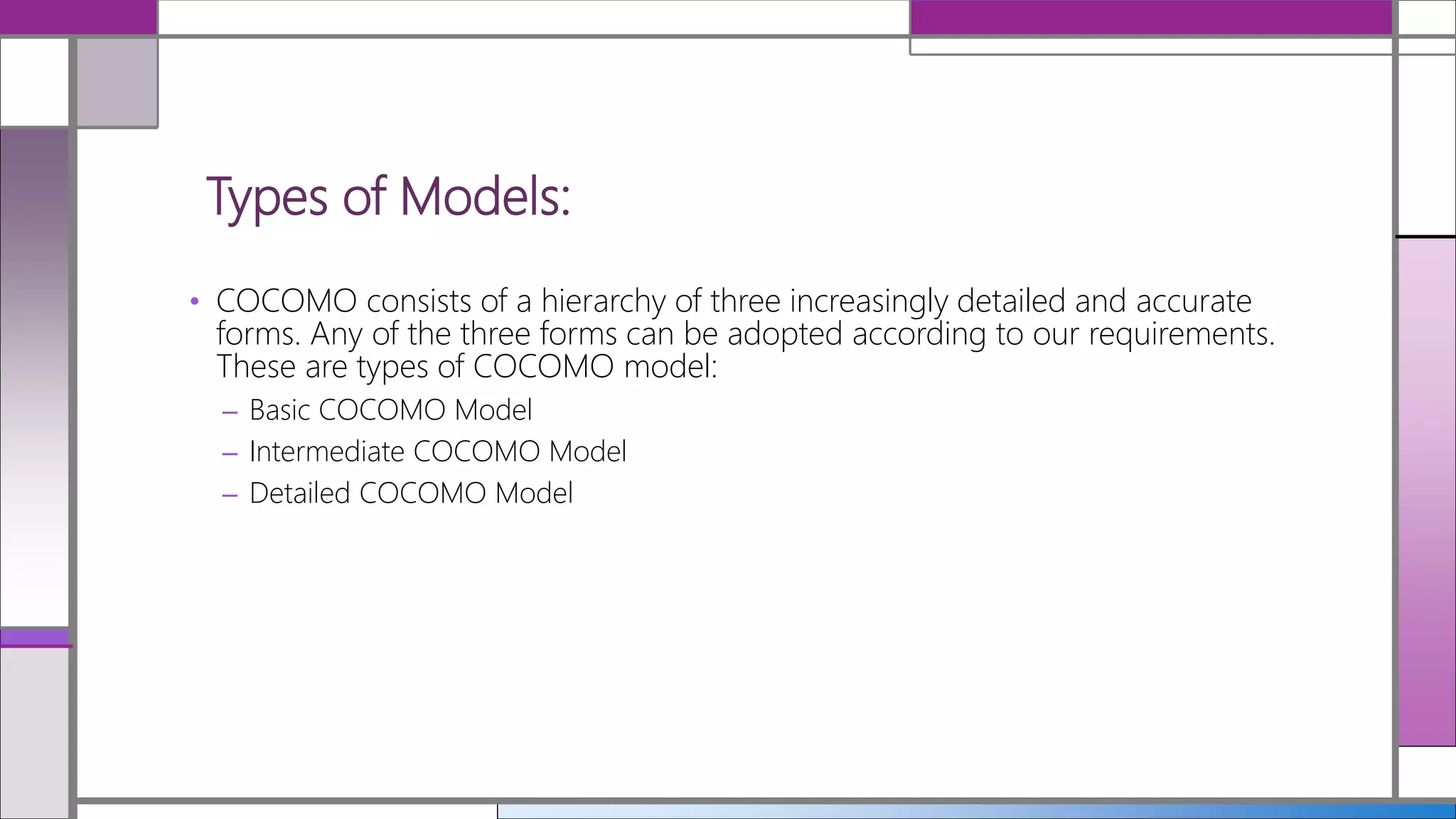 Types of Models:

• COCOMO consists of a hierarchy of three increasingly detailed and accurate forms. Any of the three forms can be adopted according to our requirements. These are types of COCOMO model:
– Basic COCOMO Model
– Intermediate COCOMO Model
– Detailed COCOMO Model